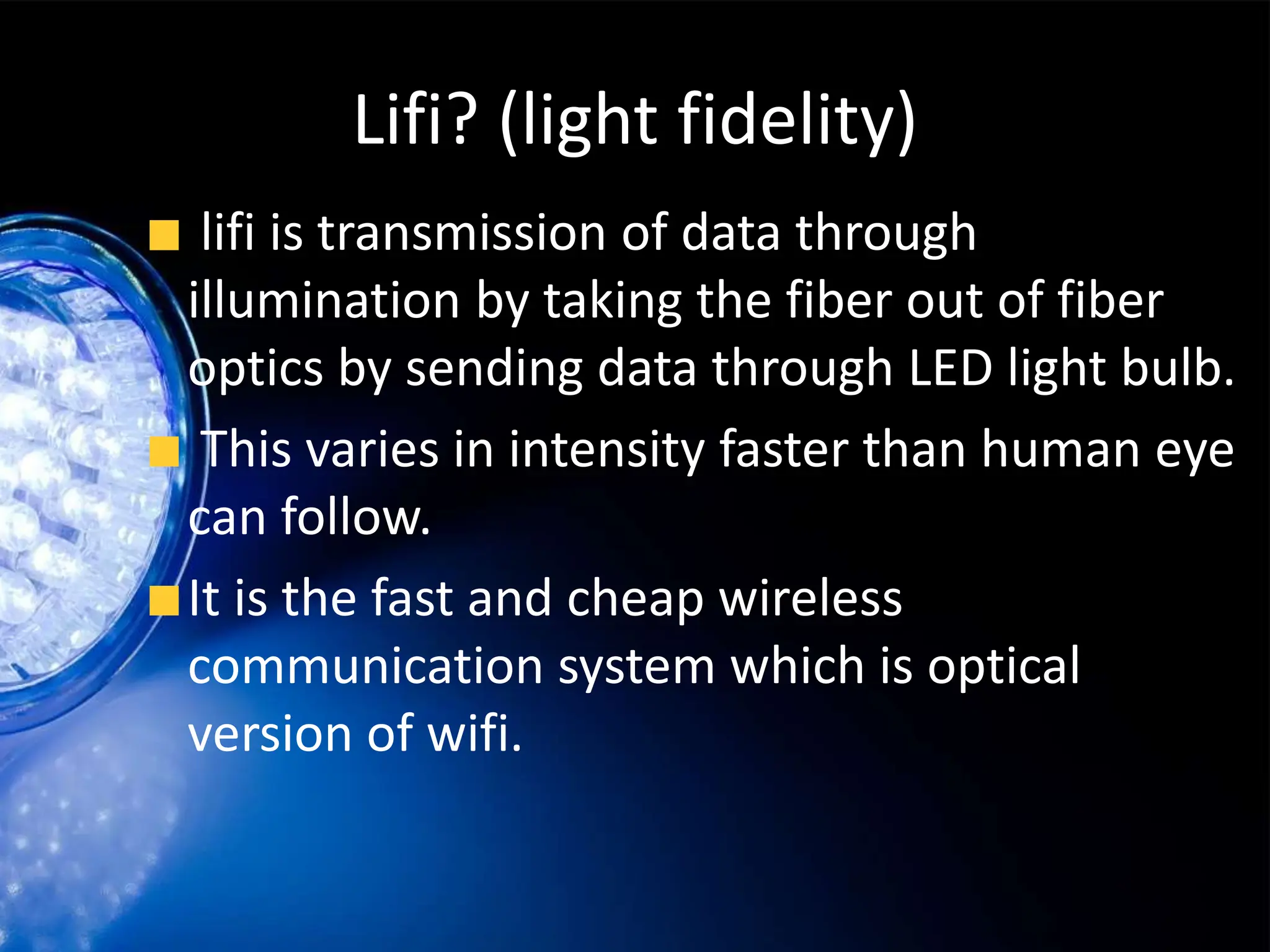 Lifi? (light fidelity)

■ lifi is transmission of data through illumination by taking the fiber out of fiber optics by sending data through LED light bulb.

■ This varies in intensity faster than human eye can follow.

■ It is the fast and cheap wireless communication system which is optical version of wifi.